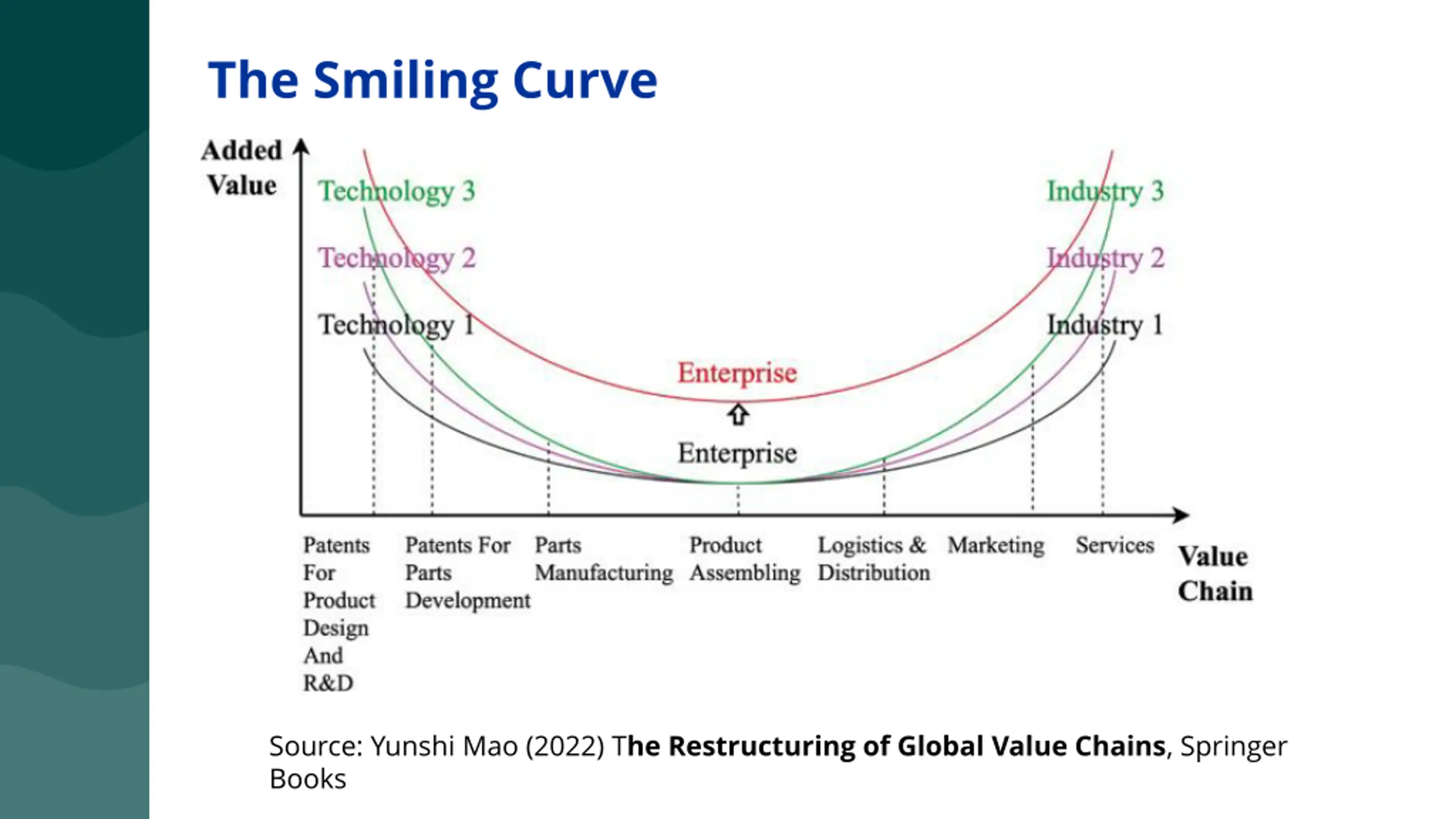 The Smiling Curve

Added Value

Technology 3

Technology 2

Technology 1

Industry 3

Industry 2

Industry 1

Enterprise

Enterprise

Patents For Product Design And R&D

Patents For Parts Development

Parts Manufacturing

Product Assembling

Logistics & Distribution

Marketing

Services

Value Chain

Source: Yunshi Mao (2022) The Restructuring of Global Value Chains, Springer Books